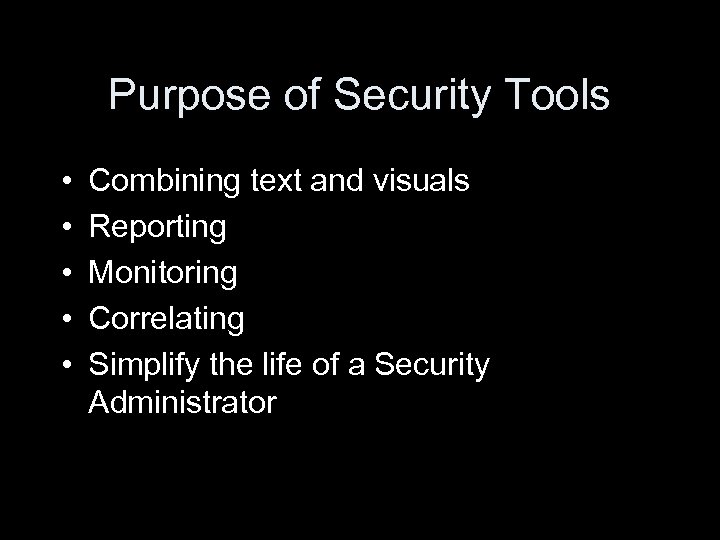 Purpose of Security Tools

• Combining text and visuals
• Reporting
• Monitoring
• Correlating
• Simplify the life of a Security Administrator